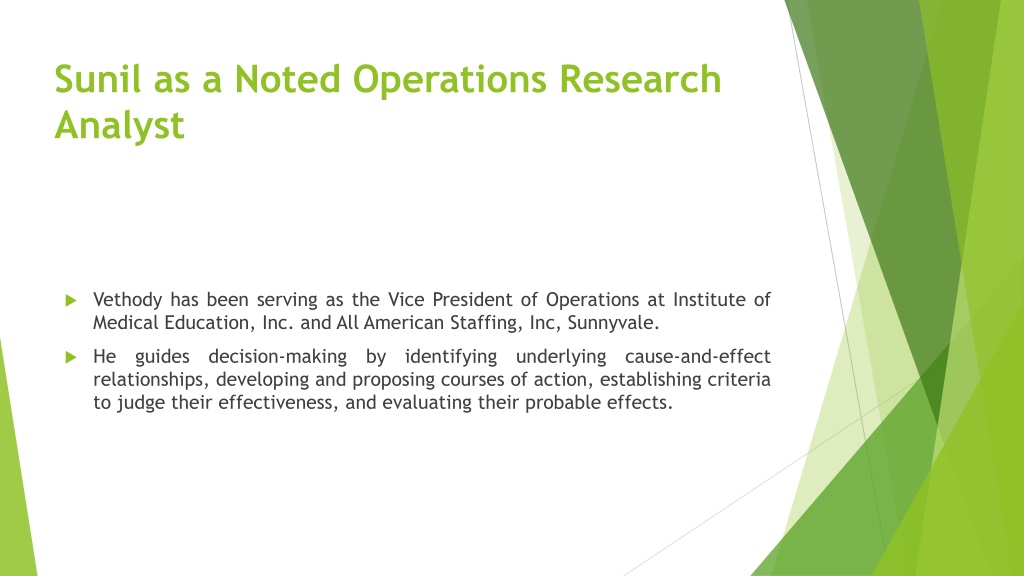 Sunil as a Noted Operations Research Analyst

Vethody has been serving as the Vice President of Operations at Institute of Medical Education, Inc. and All American Staffing, Inc, Sunnyvale.

He guides decision-making by identifying underlying cause-and-effect relationships, developing and proposing courses of action, establishing criteria to judge their effectiveness, and evaluating their probable effects.